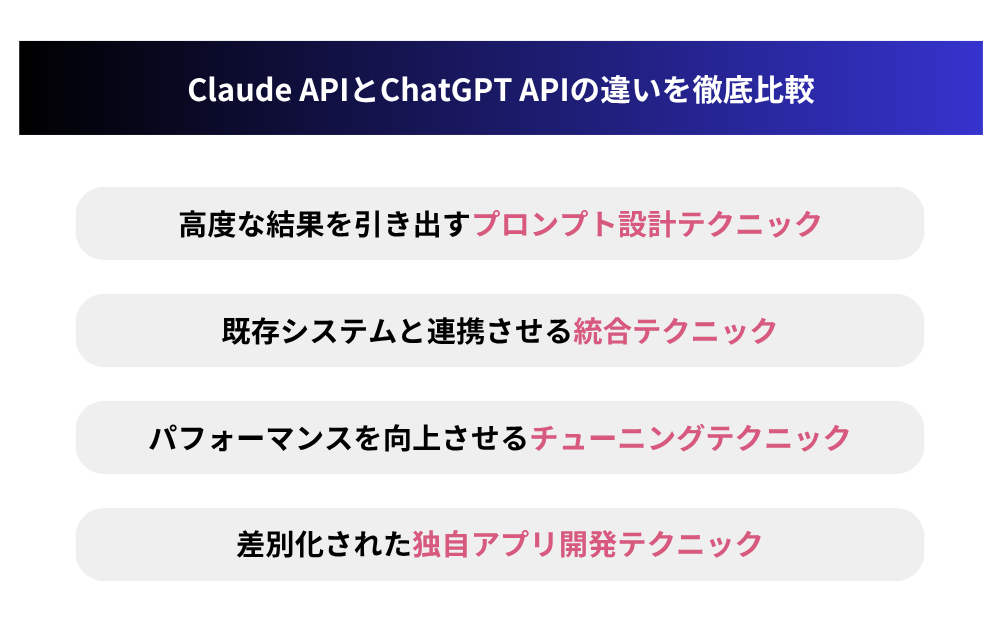 Claude APIとChatGPT APIの違いを徹底比較

高度な結果を引き出すプロンプト設計テクニック

既存システムと連携させる統合テクニック

パフォーマンスを向上させるチューニングテクニック

差別化された独自アプリ開発テクニック